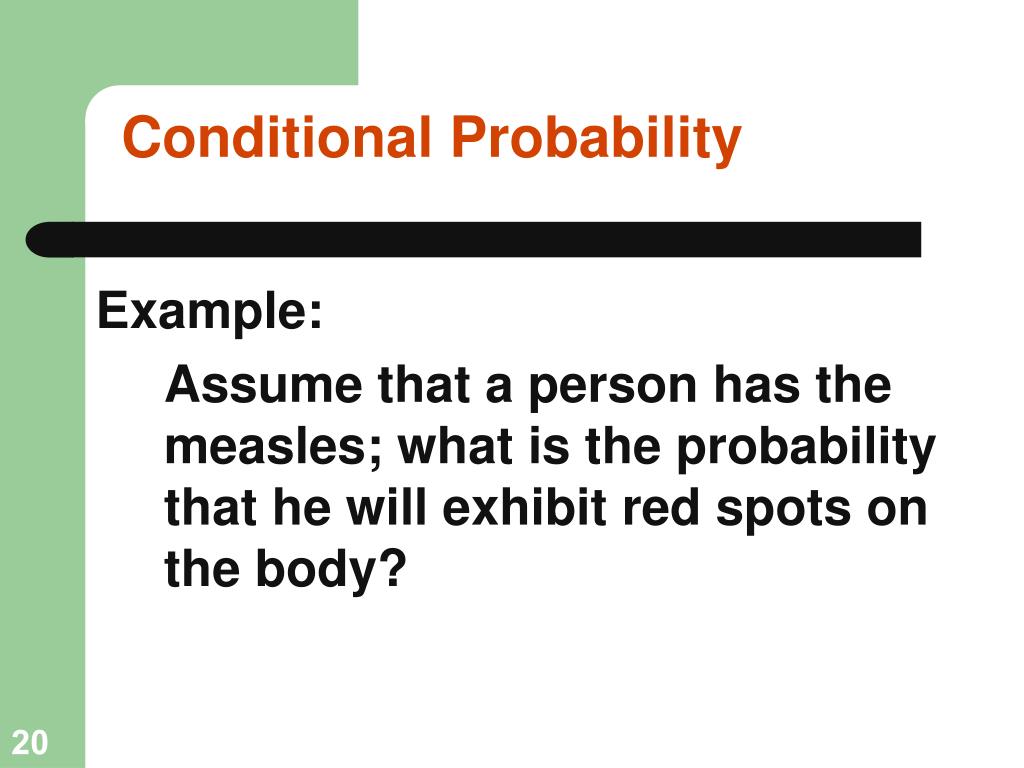 Conditional Probability

Example:

Assume that a person has the measles; what is the probability that he will exhibit red spots on the body?

20